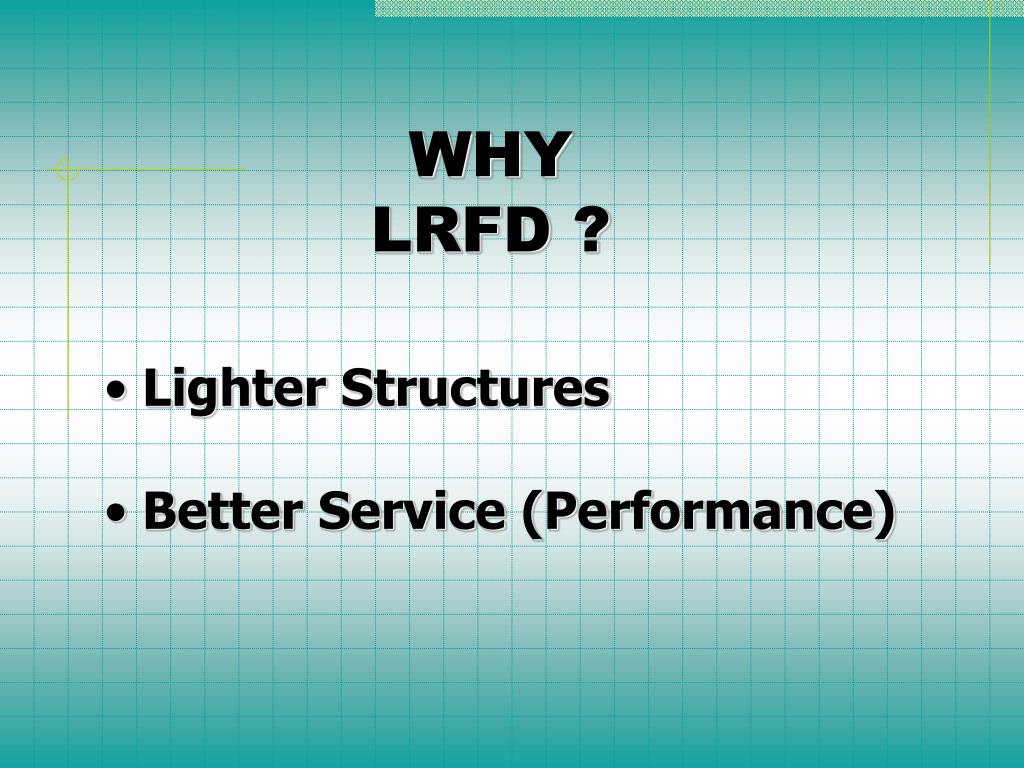 WHY
LRFD ?

• Lighter Structures

• Better Service (Performance)